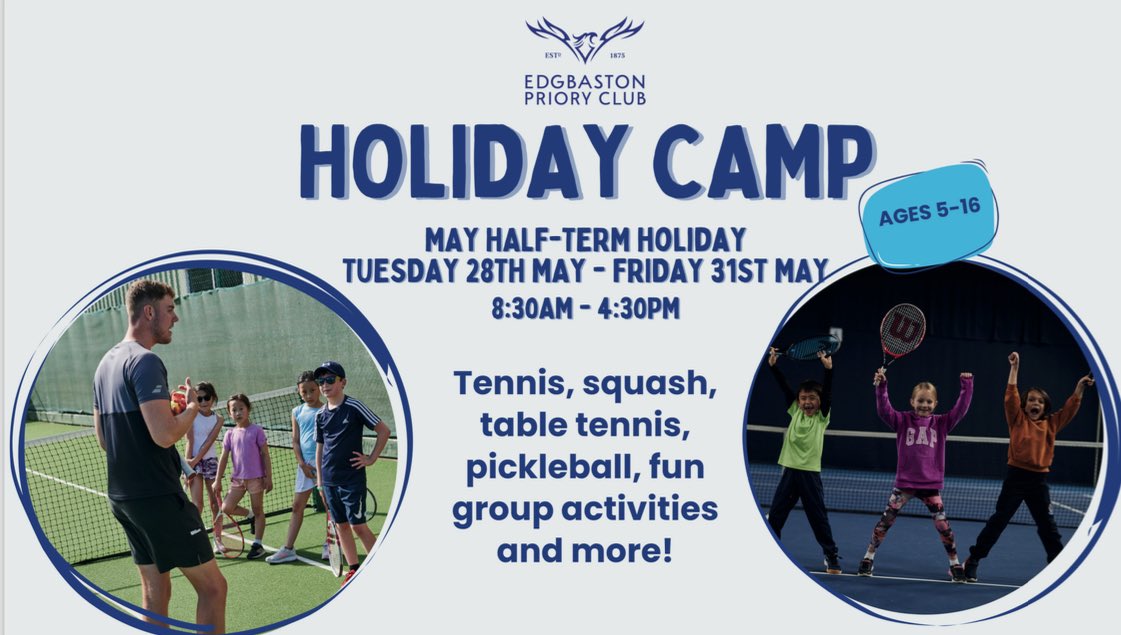 ESTD 1875

EDGBASTON PRIORY CLUB

HOLIDAY CAMP

AGES 5-16

MAY HALF-TERM HOLIDAY
TUESDAY 28TH MAY - FRIDAY 31ST MAY
8:30AM - 4:30PM

Tennis, squash, table tennis, pickleball, fun group activities and more!

W

GAP